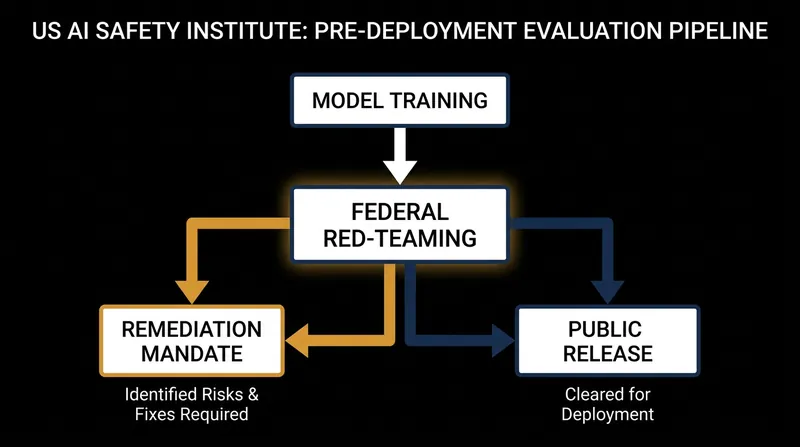 US AI SAFETY INSTITUTE: PRE-DEPLOYMENT EVALUATION PIPELINE

MODEL TRAINING

FEDERAL RED-TEAMING

REMEDIATION MANDATE

Identified Risks & Fixes Required

PUBLIC RELEASE

Cleared for Deployment